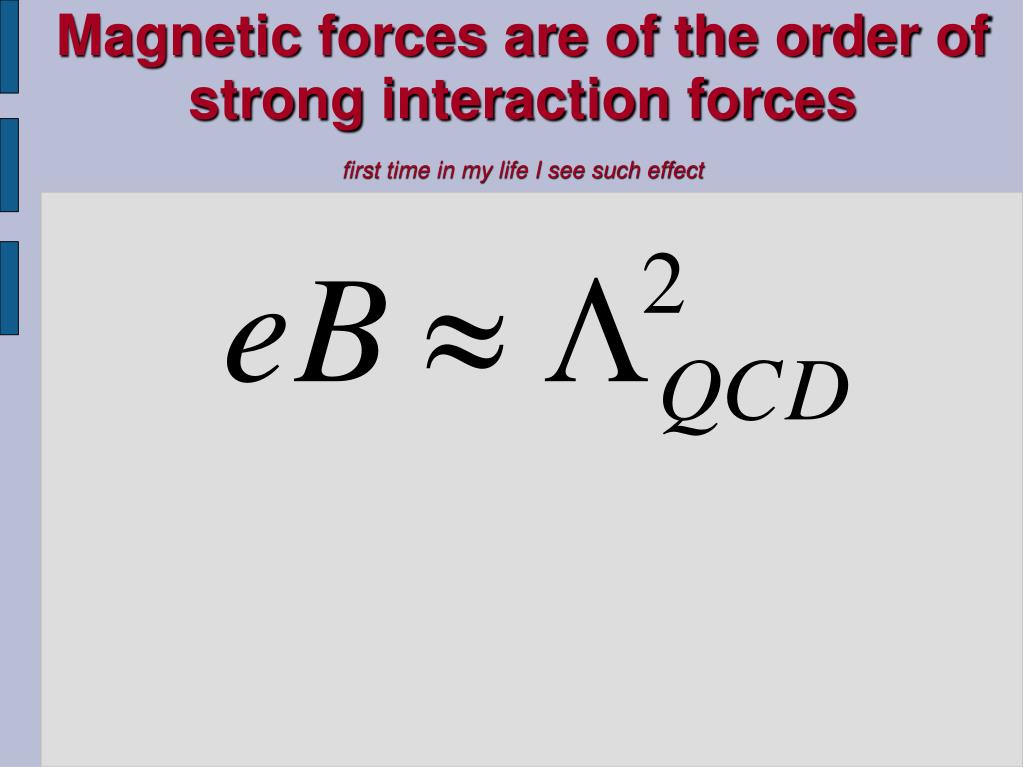 Magnetic forces are of the order of strong interaction forces

first time in my life I see such effect

$eB \approx \Lambda^2_{QCD}$